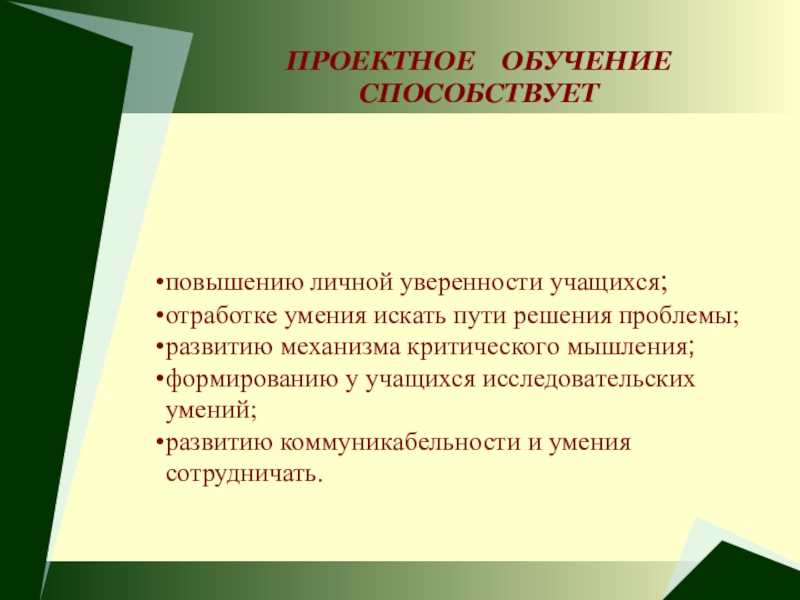 ПРОЕКТНОЕ ОБУЧЕНИЕ СПОСОБСТВУЕТ

•повышению личной уверенности учащихся;
•отработке умения искать пути решения проблемы;
•развитию механизма критического мышления;
•формированию у учащихся исследовательских умений;
•развитию коммуникабельности и умения сотрудничать.